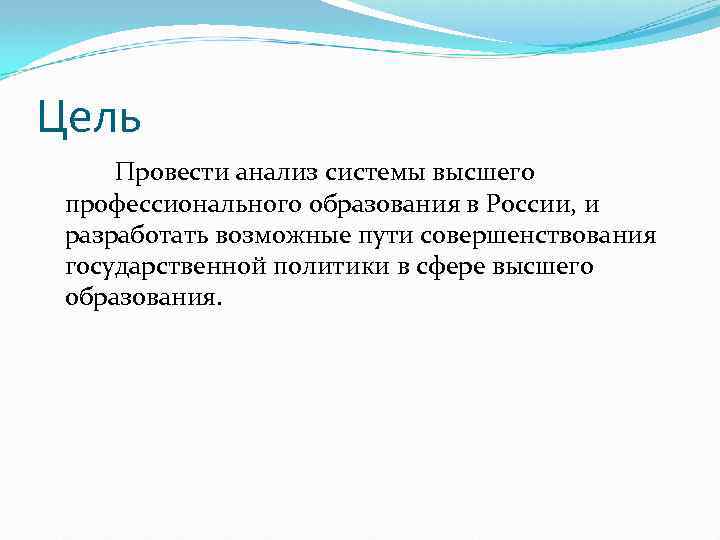 Цель

Провести анализ системы высшего профессионального образования в России, и разработать возможные пути совершенствования государственной политики в сфере высшего образования.